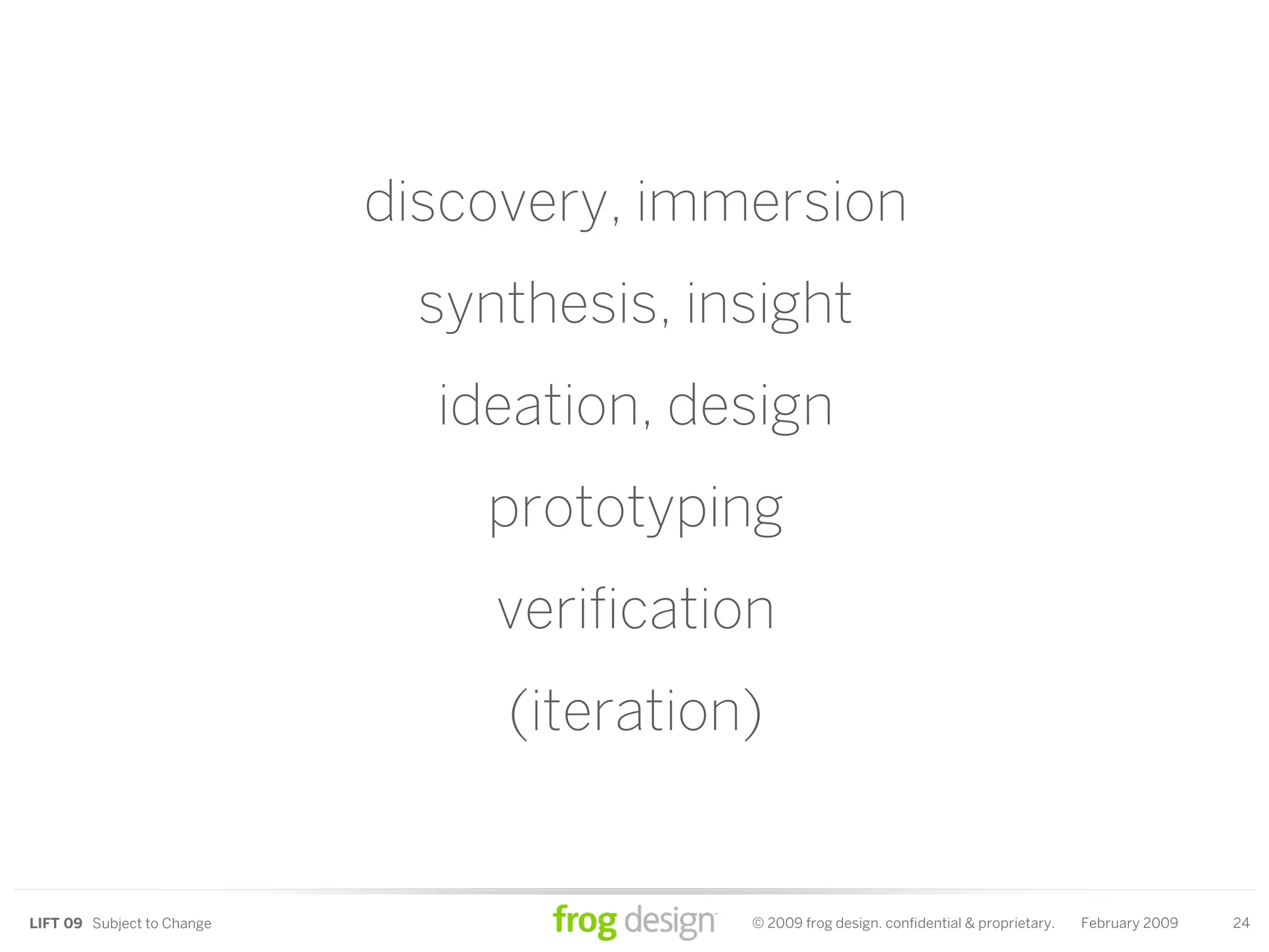 discovery, immersion

synthesis, insight

ideation, design

prototyping

verification

(iteration)

LIFT 09 Subject to Change

frog design

© 2009 frog design. confidential & proprietary.

February 2009

24